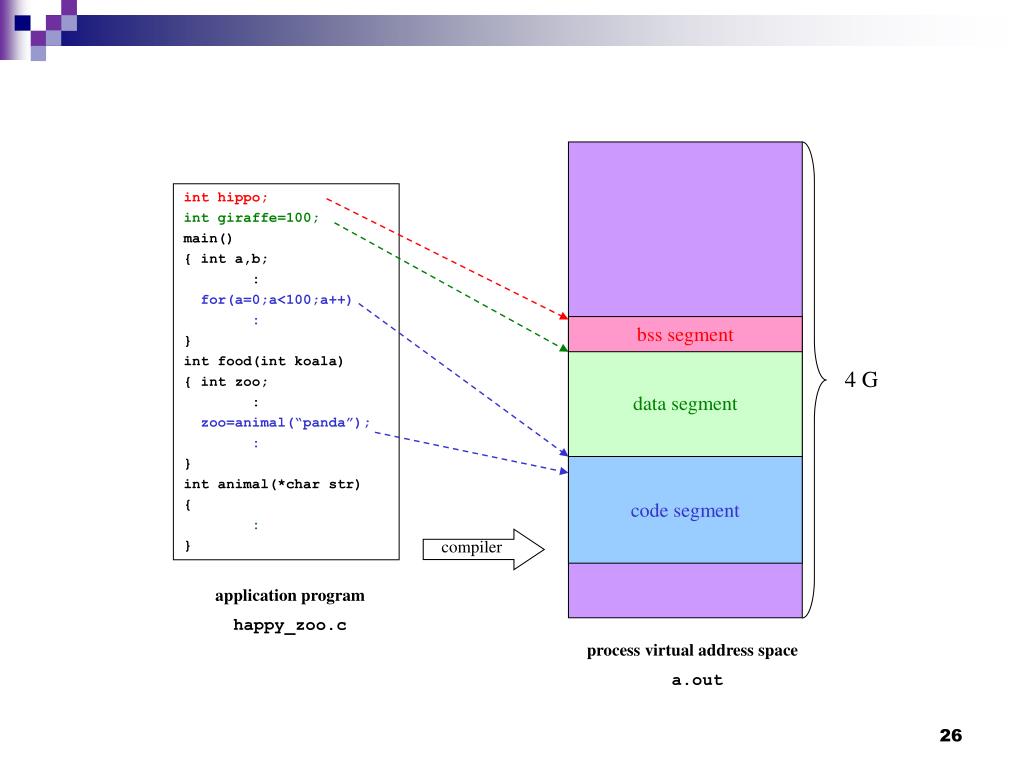 int hippo;
int giraffe=100;
main()
{ int a,b;
:
for(a=0;a<100;a++)
:
}
int food(int koala)
{ int zoo;
:
zoo=animal("panda");
:
}
int animal(*char str)
{
:
}

application program
happy_zoo.c

compiler

bss segment
data segment
code segment

4 G

process virtual address space
a.out

26